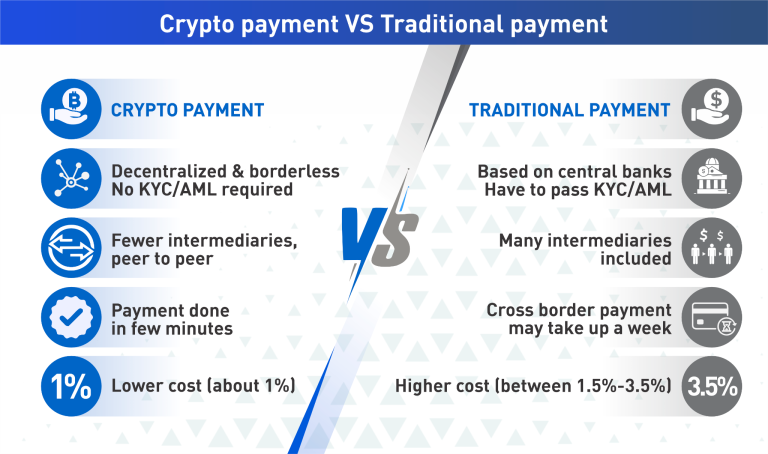 Crypto payment VS Traditional payment

CRYPTO PAYMENT

Decentralized & borderless
No KYC/AML required

Fewer intermediaries, peer to peer

Payment done in few minutes

1%

Lower cost (about 1%)

VS

TRADITIONAL PAYMENT

Based on central banks
Have to pass KYC/AML

Many intermediaries included

Cross border payment may take up a week

Higher cost (between 1.5%-3.5%)

3.5%